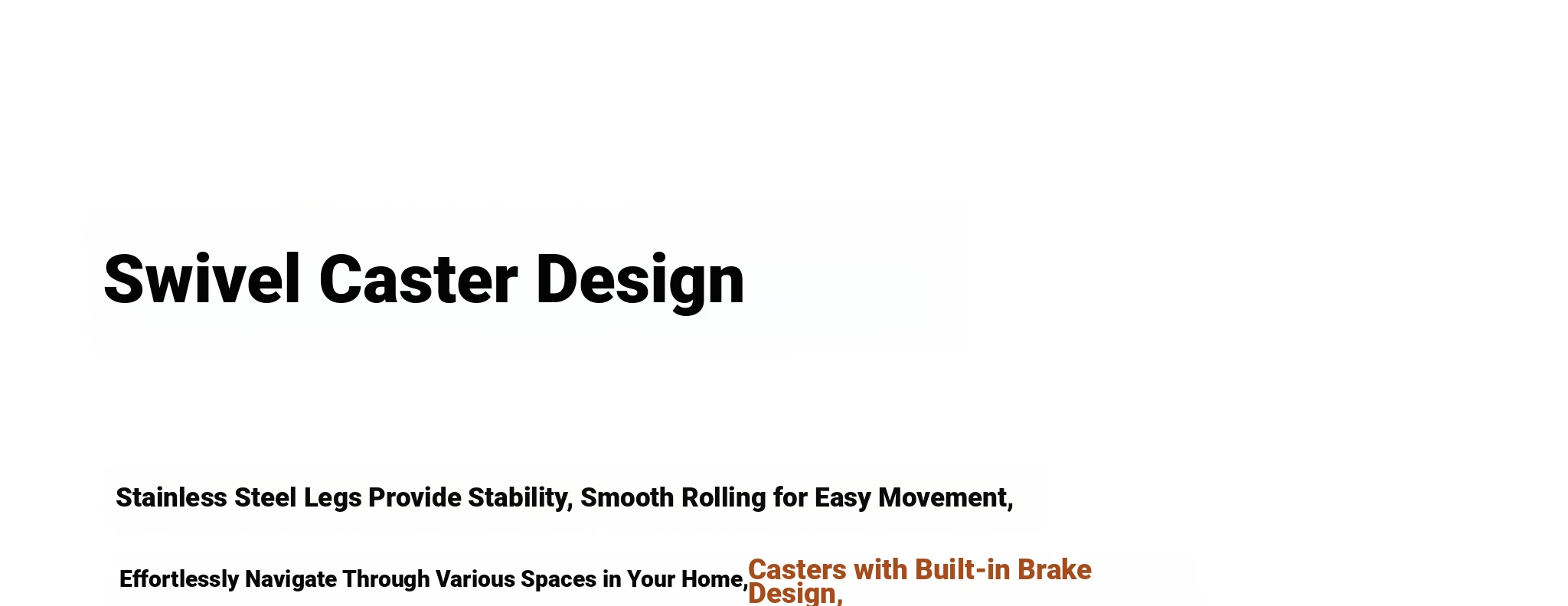 Swivel Caster Design

Stainless Steel Legs Provide Stability, Smooth Rolling for Easy Movement,

Effortlessly Navigate Through Various Spaces in Your Home, Casters with Built-in Brake Design,